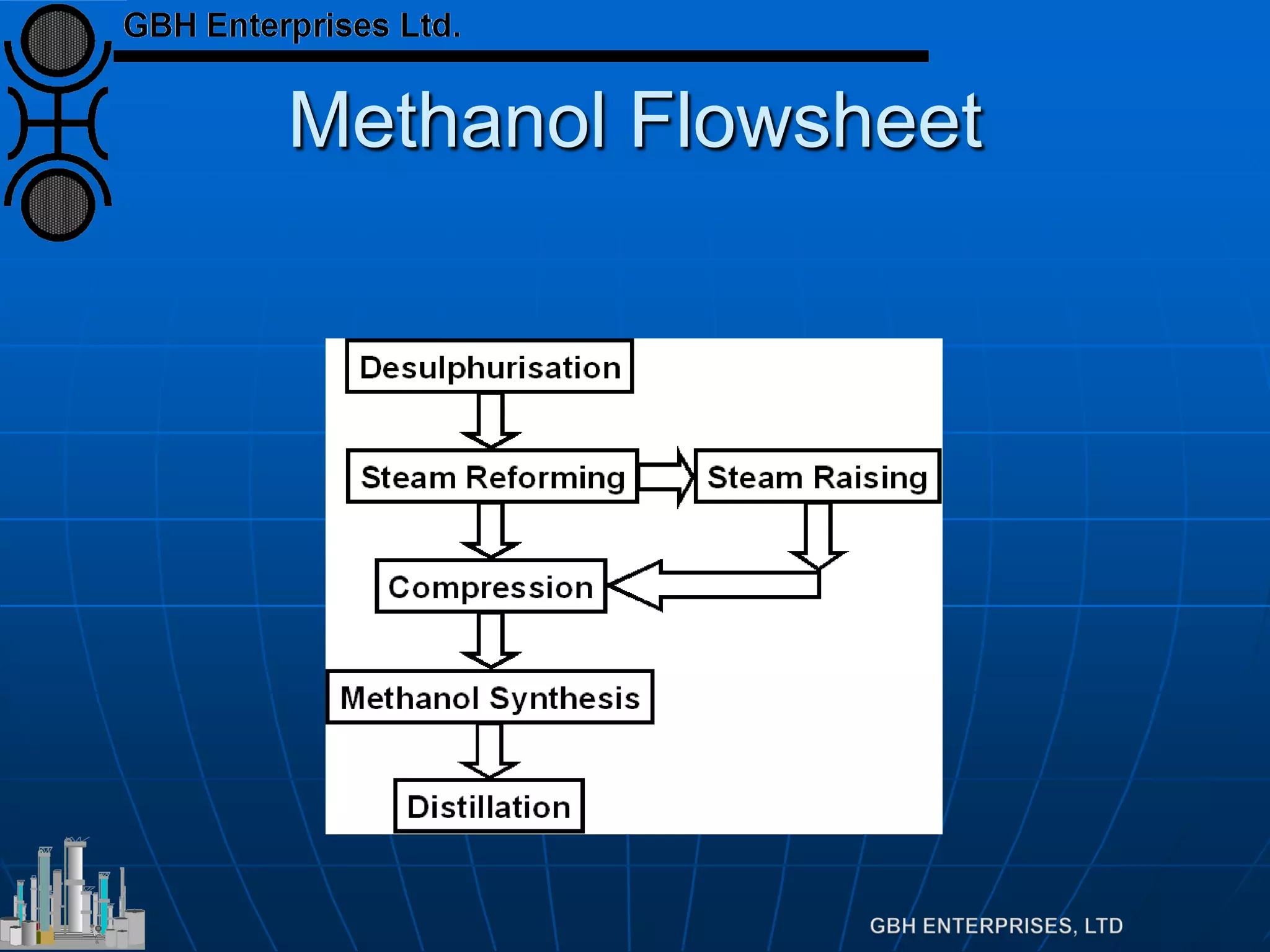 GBH Enterprises Ltd.

Methanol Flowsheet

Desulphurisation

Steam Reforming

Steam Raising

Compression

Methanol Synthesis

Distillation

GBH ENTERPRISES, LTD